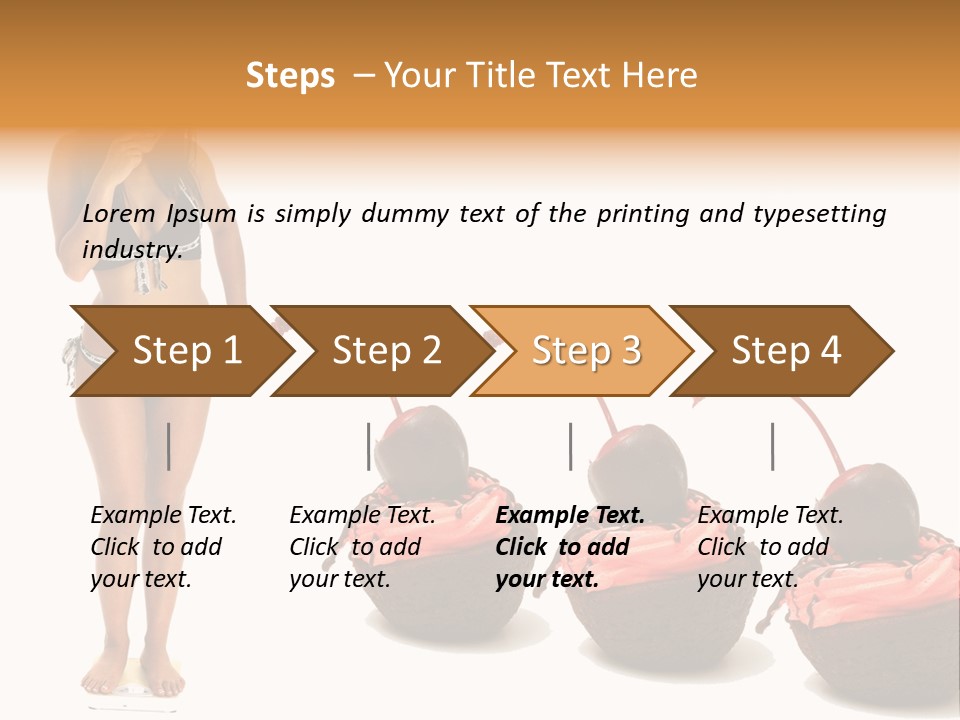 Steps – Your Title Text Here

Lorem Ipsum is simply dummy text of the printing and typesetting industry.

Step 1

Step 2

Step 3

Step 4

Example Text. Click to add your text.

Example Text. Click to add your text.

Example Text. Click to add your text.

Example Text. Click to add your text.